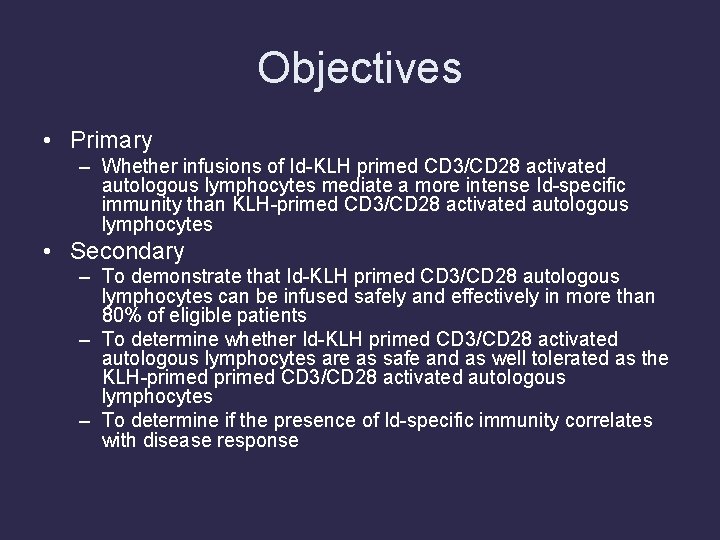 Objectives

• Primary
– Whether infusions of Id-KLH primed CD3/CD28 activated autologous lymphocytes mediate a more intense Id-specific immunity than KLH-primed CD3/CD28 activated autologous lymphocytes

• Secondary
– To demonstrate that Id-KLH primed CD3/CD28 autologous lymphocytes can be infused safely and effectively in more than 80% of eligible patients
– To determine whether Id-KLH primed CD3/CD28 activated autologous lymphocytes are as safe and as well tolerated as the KLH-primed primed CD3/CD28 activated autologous lymphocytes
– To determine if the presence of Id-specific immunity correlates with disease response